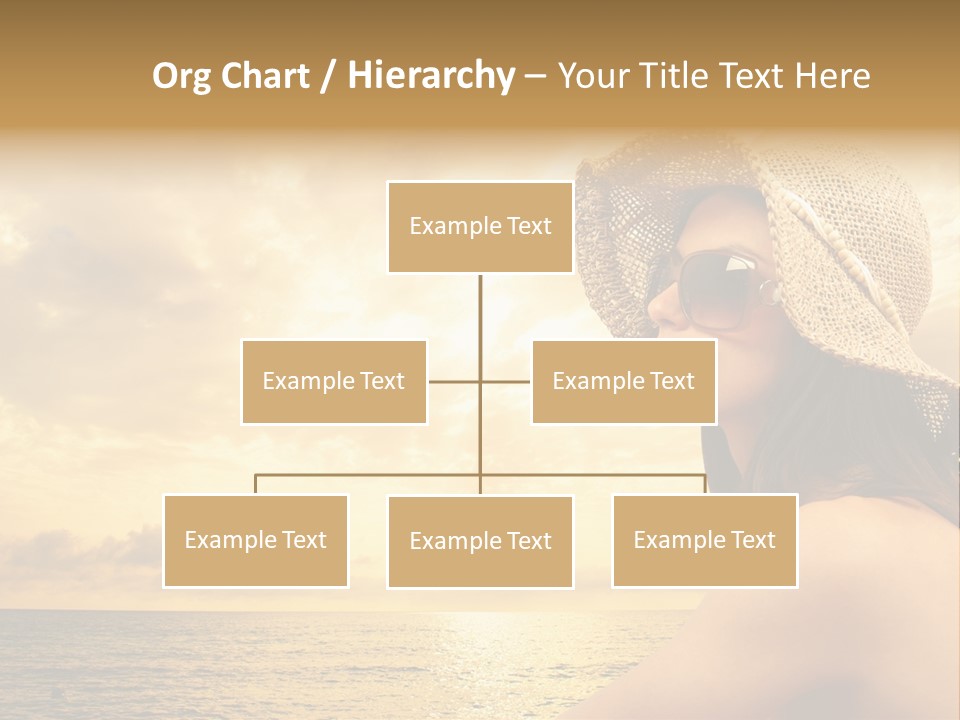 Org Chart / Hierarchy – Your Title Text Here

Example Text

Example Text

Example Text

Example Text

Example Text

Example Text